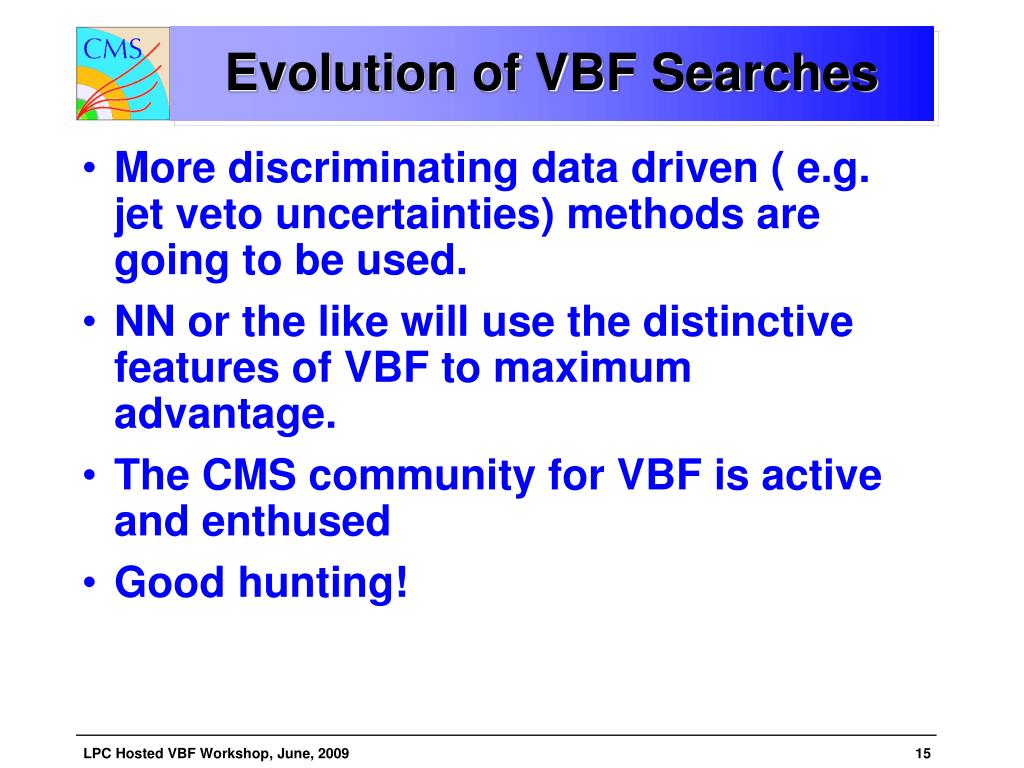 CMS

Evolution of VBF Searches

• More discriminating data driven ( e.g. jet veto uncertainties) methods are going to be used.
• NN or the like will use the distinctive features of VBF to maximum advantage.
• The CMS community for VBF is active and enthused
• Good hunting!

LPC Hosted VBF Workshop, June, 2009

15